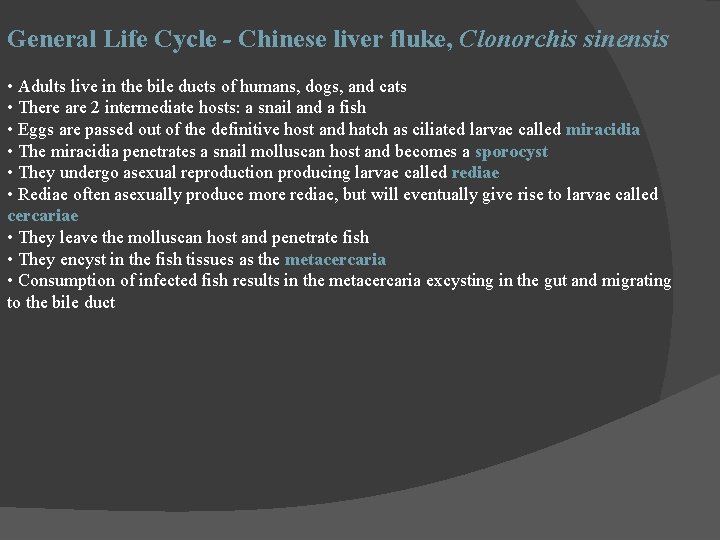 General Life Cycle - Chinese liver fluke, Clonorchis sinensis

• Adults live in the bile ducts of humans, dogs, and cats
• There are 2 intermediate hosts: a snail and a fish
• Eggs are passed out of the definitive host and hatch as ciliated larvae called miracidia
• The miracidia penetrates a snail molluscan host and becomes a sporocyst
• They undergo asexual reproduction producing larvae called rediae
• Rediae often asexually produce more rediae, but will eventually give rise to larvae called cercariae
• They leave the molluscan host and penetrate fish
• They encyst in the fish tissues as the metacercaria
• Consumption of infected fish results in the metacercaria excysting in the gut and migrating to the bile duct